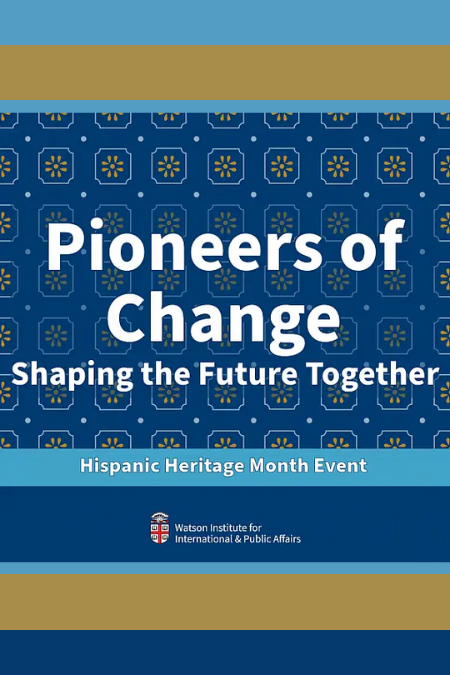 Pioneers of Change
Shaping the Future Together

Hispanic Heritage Month Event

Watson Institute for International & Public Affairs